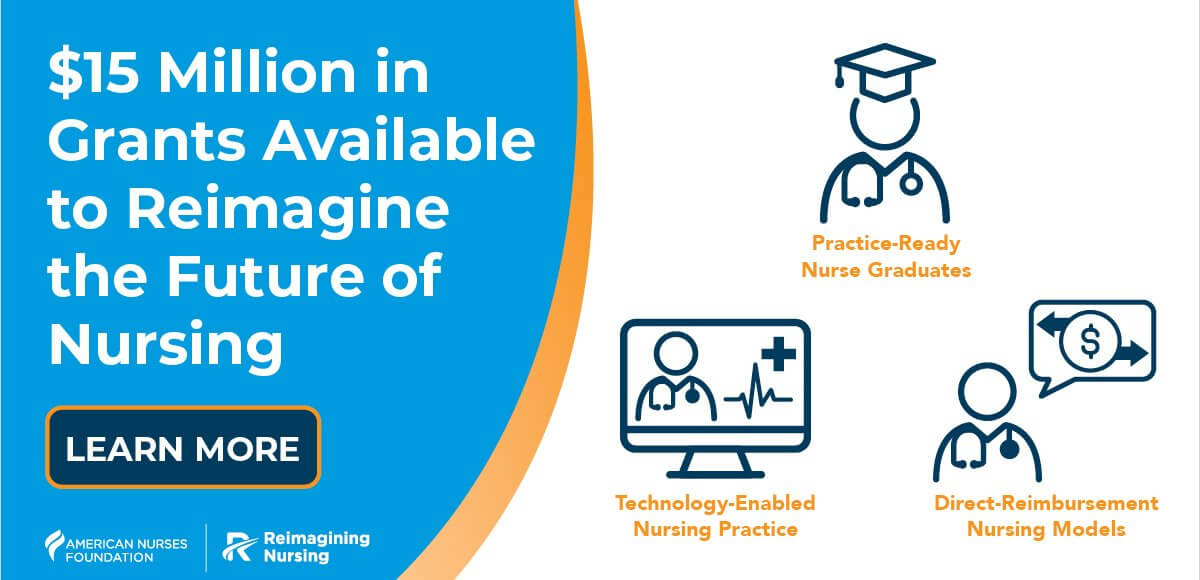 $15 Million in Grants Available to Reimagine the Future of Nursing

LEARN MORE

AMERICAN NURSES FOUNDATION

Reimagining Nursing

Practice-Ready Nurse Graduates

$

Technology-Enabled Nursing Practice

Direct-Reimbursement Nursing Models